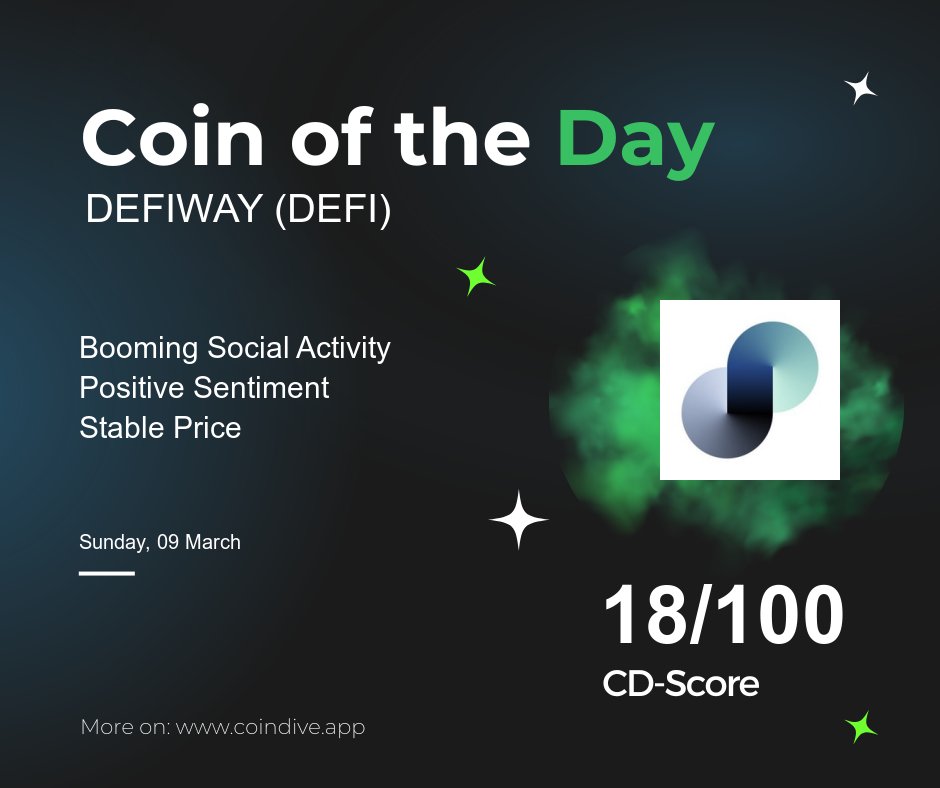 Coin of the Day
DEFIWAY (DEFI)

Booming Social Activity
Positive Sentiment
Stable Price

Sunday, 09 March

18/100
CD-Score

More on: www.coindive.app